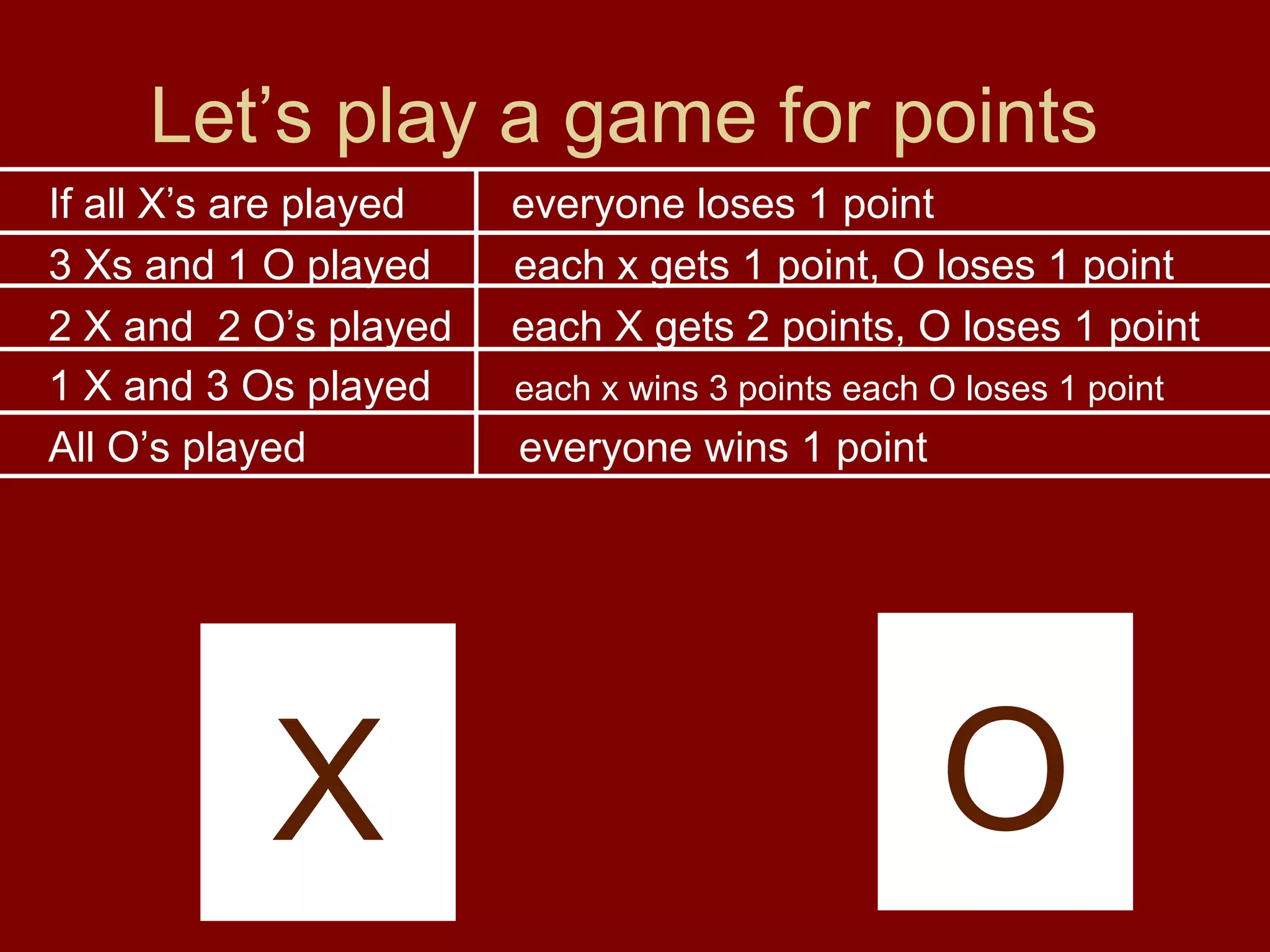 Let’s play a game for points

| If all X’s are played | everyone loses 1 point |
|---|---|
| 3 Xs and 1 O played | each x gets 1 point, O loses 1 point |
| 2 X and  2 O’s played | each X gets 2 points, O loses 1 point |
| 1 X and 3 Os played | each x wins 3 points each O loses 1 point |
| All O’s played | everyone wins 1 point |

X

O